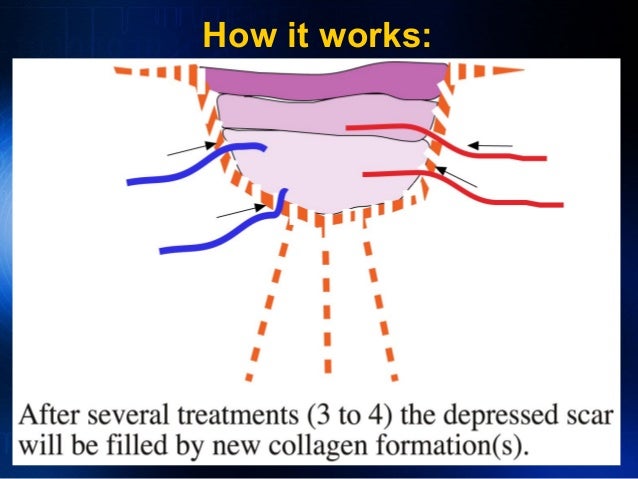 How it works:

After several treatments (3 to 4) the depressed scar will be filled by new collagen formation(s).